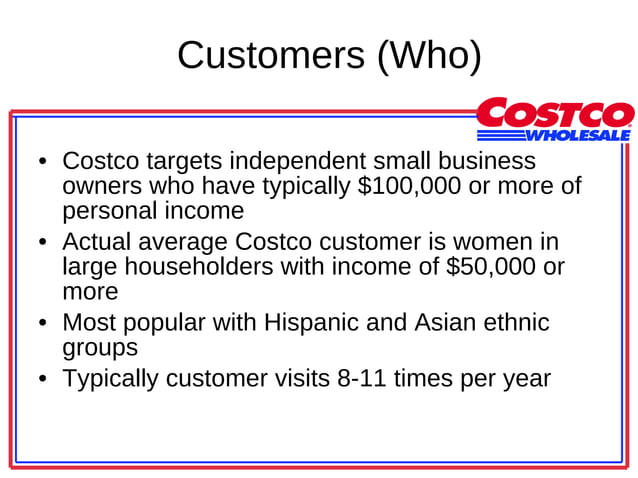 Customers (Who)

COSTCO WHOLESALE

• Costco targets independent small business owners who have typically \$100,000 or more of personal income
• Actual average Costco customer is women in large householders with income of \$50,000 or more
• Most popular with Hispanic and Asian ethnic groups
• Typically customer visits 8-11 times per year